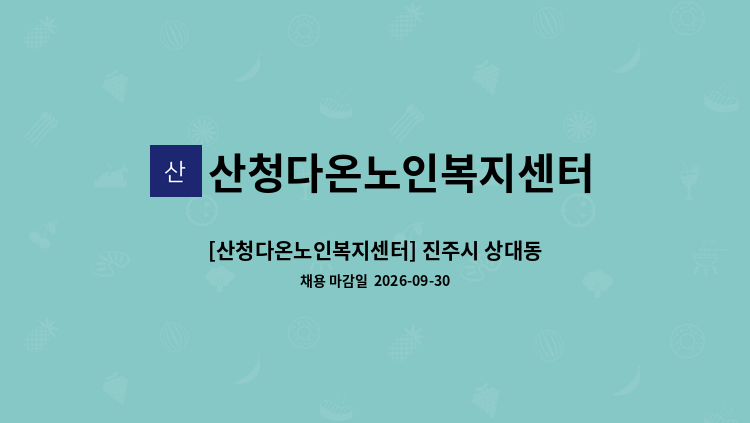 산 산청다온노인복지센터

[산청다온노인복지센터] 진주시 상대동

채용 마감일 2026-09-30